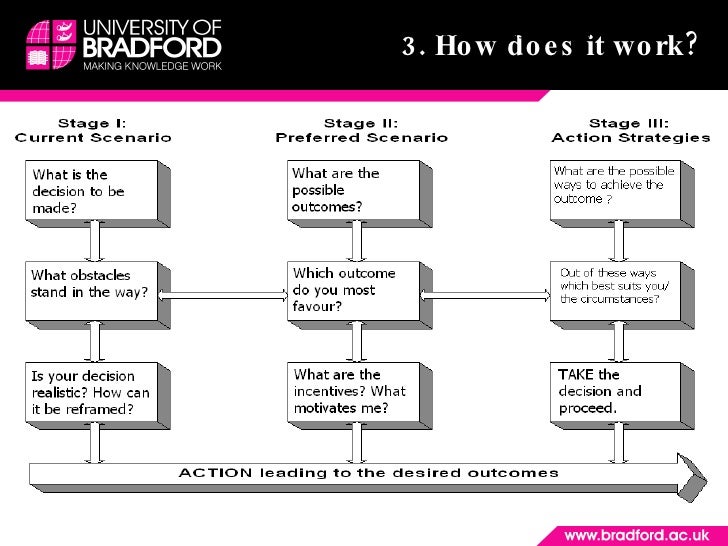 UNIVERSITY OF BRADFORD
MAKING KNOWLEDGE WORK

3. How does it work?

Stage I:
Current Scenario

What is the decision to be made?

What obstacles stand in the way?

Is your decision realistic? How can it be reframed?

Stage II:
Preferred Scenario

What are the possible outcomes?

Which outcome do you most favour?

What are the incentives? What motivates me?

Stage III:
Action Strategies

What are the possible ways to achieve the outcome ?

Out of these ways which best suits you/ the circumstances?

TAKE the decision and proceed.

ACTION leading to the desired outcomes

www.bradford.ac.uk